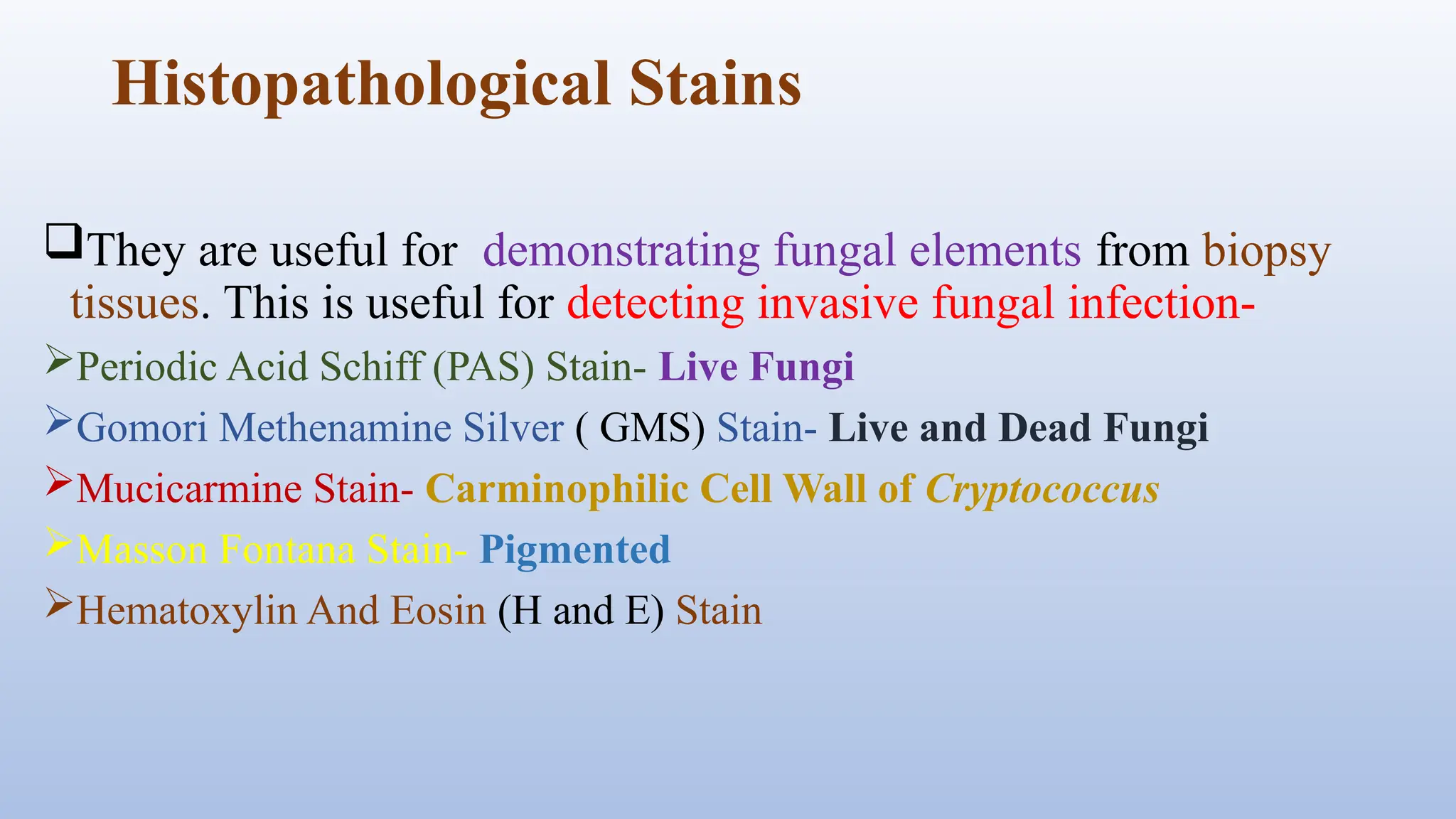 Histopathological Stains

❑They are useful for demonstrating fungal elements from biopsy tissues. This is useful for detecting invasive fungal infection-

➢Periodic Acid Schiff (PAS) Stain- Live Fungi

➢Gomori Methenamine Silver ( GMS) Stain- Live and Dead Fungi

➢Mucicarmine Stain- Carminophilic Cell Wall of Cryptococcus

➢Masson Fontana Stain- Pigmented

➢Hematoxylin And Eosin (H and E) Stain